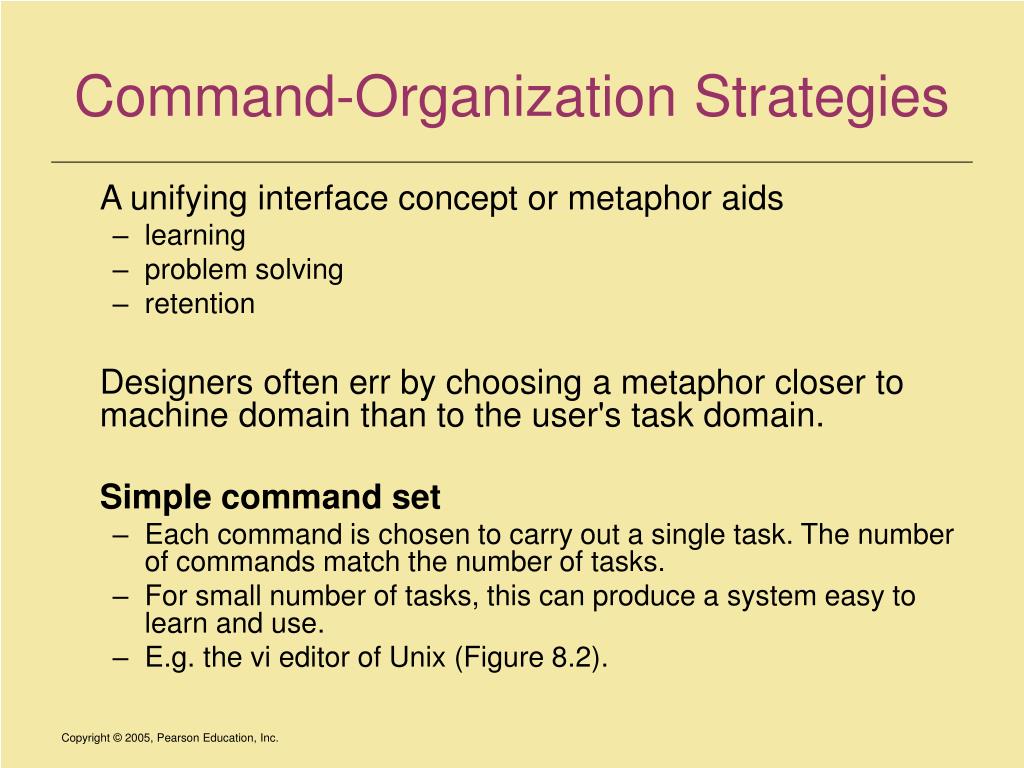 Command-Organization Strategies

A unifying interface concept or metaphor aids
– learning
– problem solving
– retention

Designers often err by choosing a metaphor closer to machine domain than to the user's task domain.

Simple command set
– Each command is chosen to carry out a single task. The number of commands match the number of tasks.
– For small number of tasks, this can produce a system easy to learn and use.
– E.g. the vi editor of Unix (Figure 8.2).

Copyright © 2005, Pearson Education, Inc.